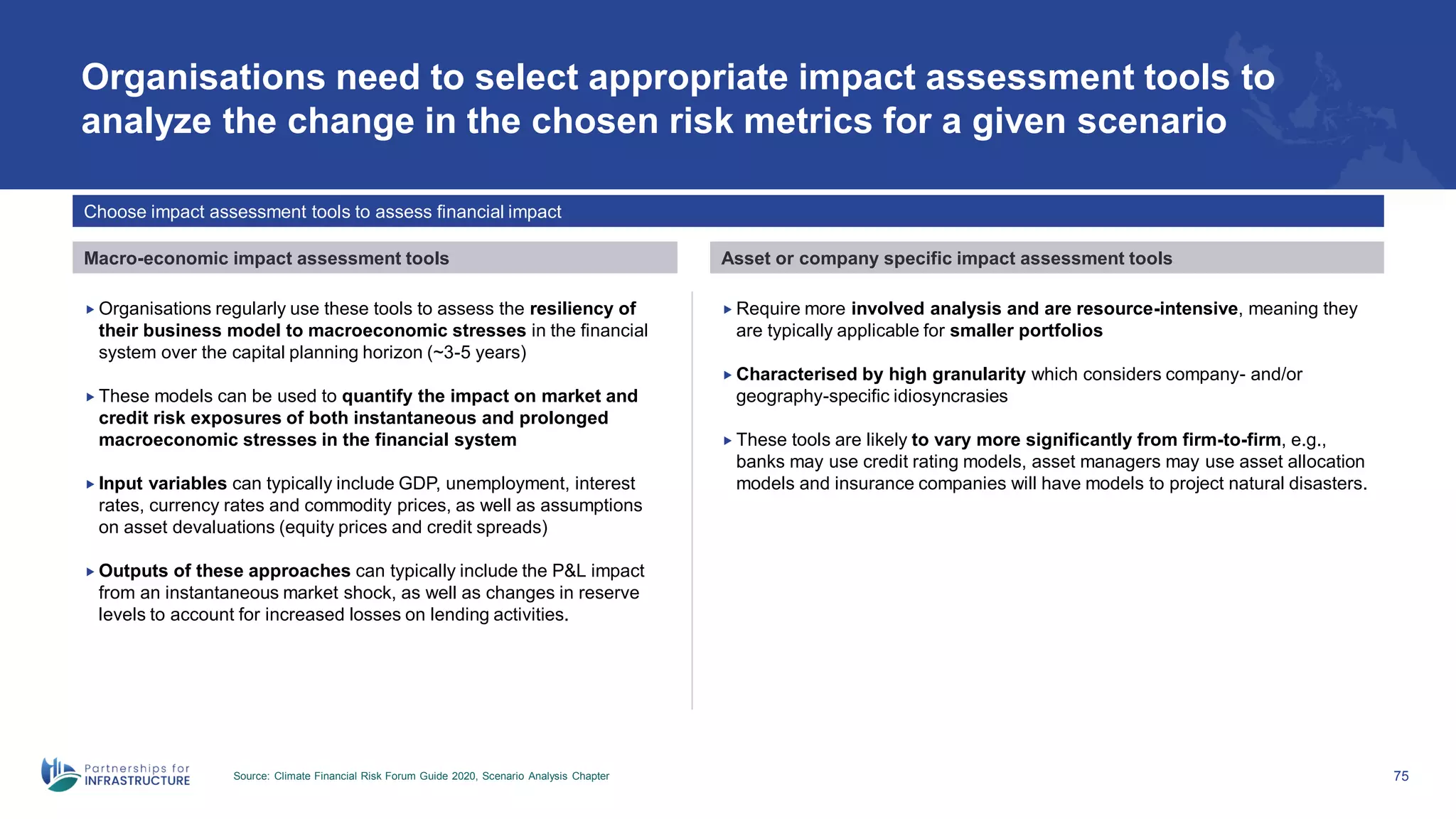 Organisations need to select appropriate impact assessment tools to analyze the change in the chosen risk metrics for a given scenario

Choose impact assessment tools to assess financial impact

Macro-economic impact assessment tools

▸ Organisations regularly use these tools to assess the resiliency of their business model to macroeconomic stresses in the financial system over the capital planning horizon (~3-5 years)

▸ These models can be used to quantify the impact on market and credit risk exposures of both instantaneous and prolonged macroeconomic stresses in the financial system

▸ Input variables can typically include GDP, unemployment, interest rates, currency rates and commodity prices, as well as assumptions on asset devaluations (equity prices and credit spreads)

▸ Outputs of these approaches can typically include the P&L impact from an instantaneous market shock, as well as changes in reserve levels to account for increased losses on lending activities.

Asset or company specific impact assessment tools

▸ Require more involved analysis and are resource-intensive, meaning they are typically applicable for smaller portfolios

▸ Characterised by high granularity which considers company- and/or geography-specific idiosyncrasies

▸ These tools are likely to vary more significantly from firm-to-firm, e.g., banks may use credit rating models, asset managers may use asset allocation models and insurance companies will have models to project natural disasters.

Partnerships for INFRASTRUCTURE

Source: Climate Financial Risk Forum Guide 2020, Scenario Analysis Chapter

75